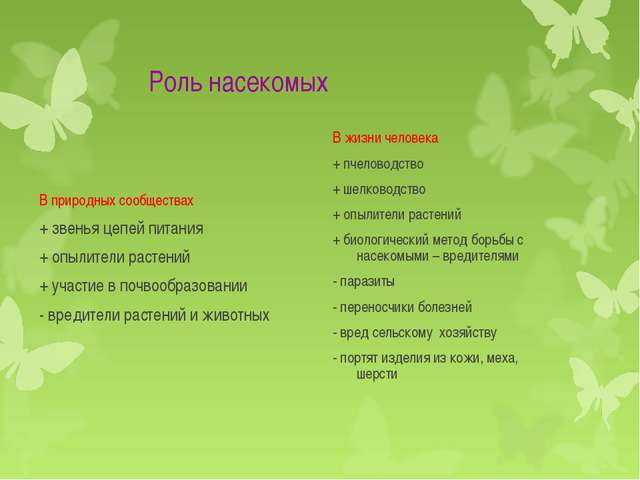 Роль насекомых

В природных сообществах

+ звенья цепей питания

+ опылители растений

+ участие в почвообразовании

- вредители растений и животных

В жизни человека

+ пчеловодство

+ шелководство

+ опылители растений

+ биологический метод борьбы с насекомыми – вредителями

- паразиты

- переносчики болезней

- вред сельскому хозяйству

- портят изделия из кожи, меха, шерсти